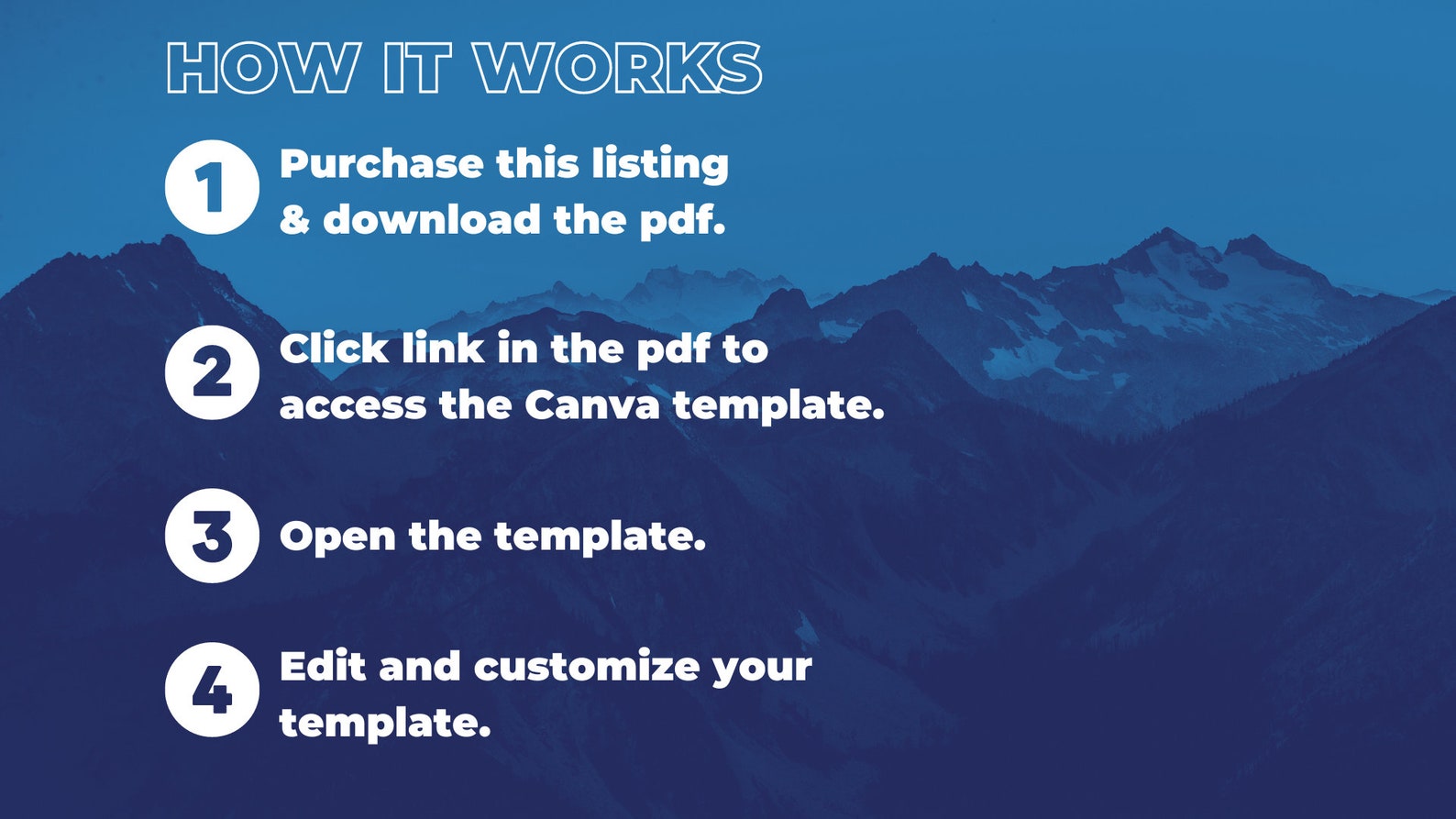 HOW IT WORKS

1 Purchase this listing & download the pdf.

2 Click link in the pdf to access the Canva template.

3 Open the template.

4 Edit and customize your template.